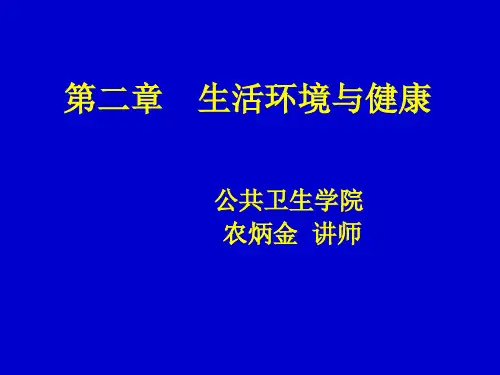 第二章　生活环境与健康

公共卫生学院
农炳金　讲师